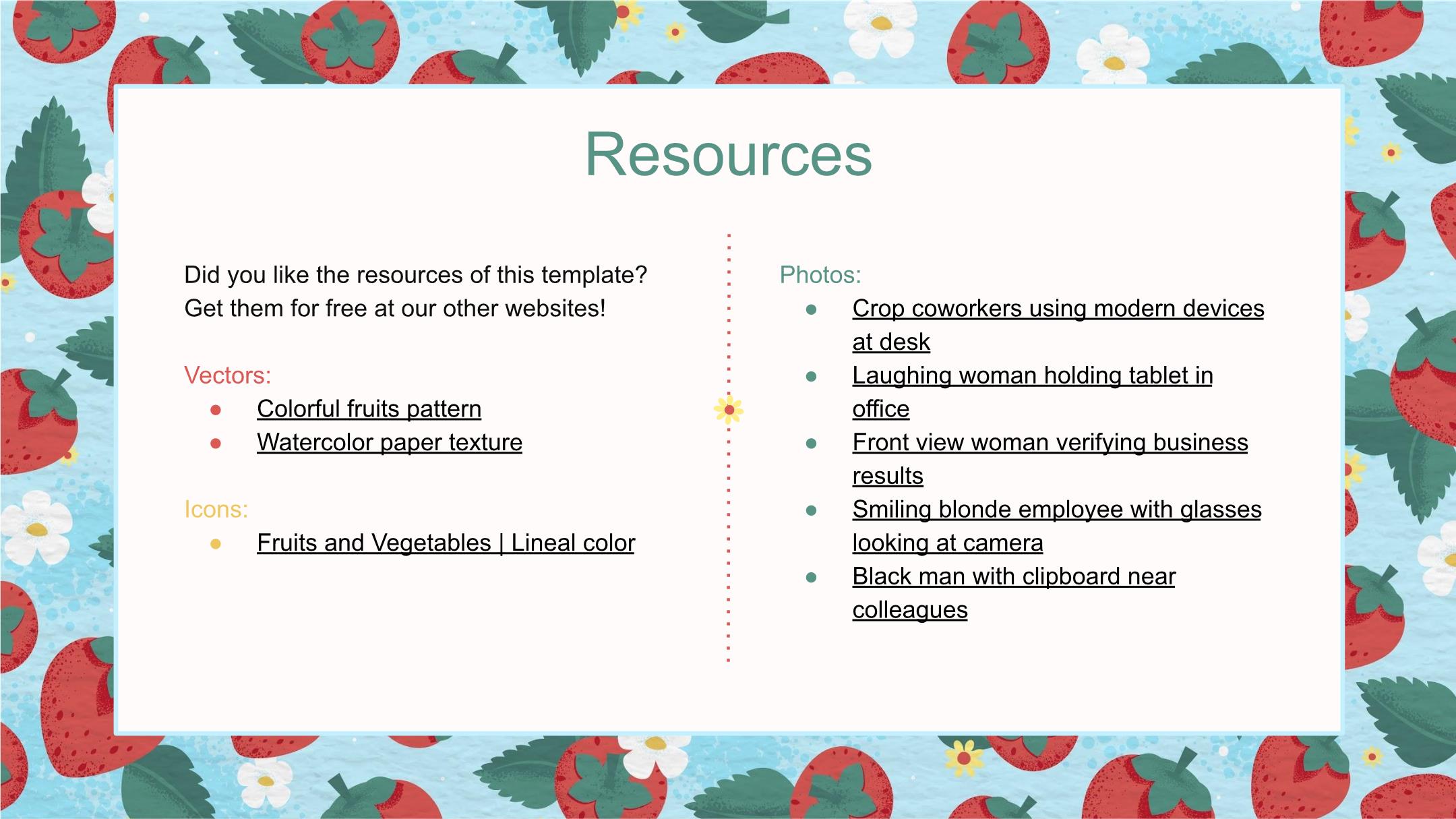 Resources

Did you like the resources of this template? Get them for free at our other websites!

Vectors:

- Colorful fruits pattern
- Watercolor paper texture

Icons:

- Fruits and Vegetables | Lineal color

Photos:

- Crop coworkers using modern devices at desk
- Laughing woman holding tablet in office
- Front view woman verifying business results
- Smiling blonde employee with glasses looking at camera
- Black man with clipboard near colleagues